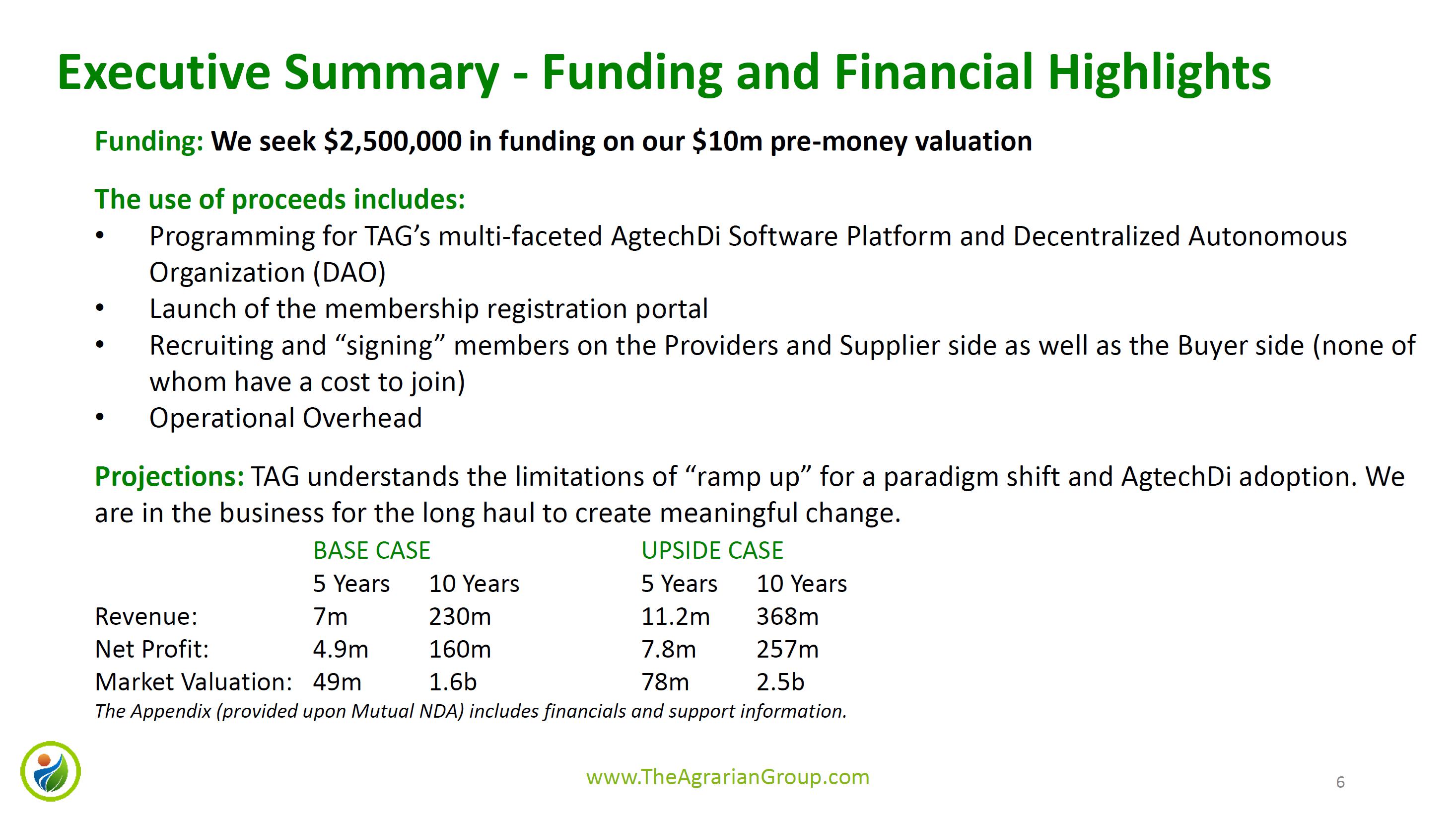 Executive Summary - Funding and Financial Highlights

Funding: We seek \$2,500,000 in funding on our \$10m pre-money valuation

The use of proceeds includes:
• Programming for TAG's multi-faceted AgtechDi Software Platform and Decentralized Autonomous Organization (DAO)
• Launch of the membership registration portal
• Recruiting and "signing" members on the Providers and Supplier side as well as the Buyer side (none of whom have a cost to join)
• Operational Overhead

Projections: TAG understands the limitations of "ramp up" for a paradigm shift and AgtechDi adoption. We are in the business for the long haul to create meaningful change.

| | BASE CASE | | UPSIDE CASE | |
|---|---|---|---|---|
| | 5 Years | 10 Years | 5 Years | 10 Years |
| Revenue: | 7m | 230m | 11.2m | 368m |
| Net Profit: | 4.9m | 160m | 7.8m | 257m |
| Market Valuation: | 49m | 1.6b | 78m | 2.5b |

The Appendix (provided upon Mutual NDA) includes financials and support information.

www.TheAgrarianGroup.com

6